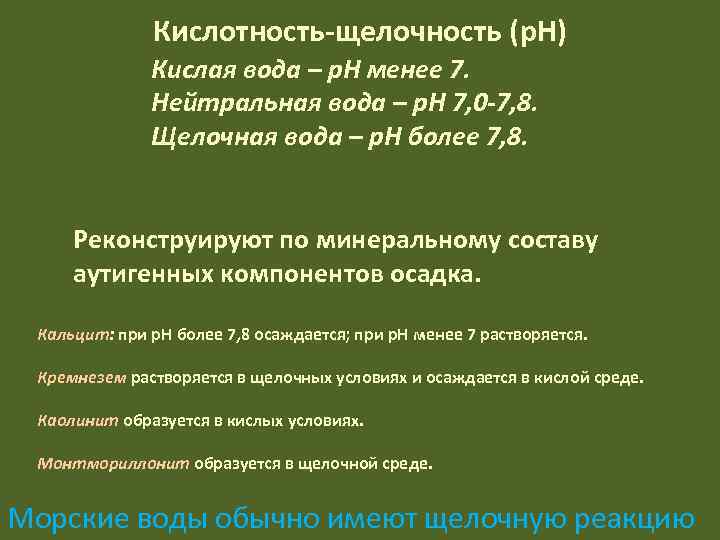 Кислотность-щелочность (pH)

Кислая вода – pH менее 7.
Нейтральная вода – pH 7,0-7,8.
Щелочная вода – pH более 7,8.

Реконструируют по минеральному составу аутигенных компонентов осадка.

Кальцит: при pH более 7,8 осаждается; при pH менее 7 растворяется.

Кремнезем растворяется в щелочных условиях и осаждается в кислой среде.

Каолинит образуется в кислых условиях.

Монтмориллонит образуется в щелочной среде.

Морские воды обычно имеют щелочную реакцию